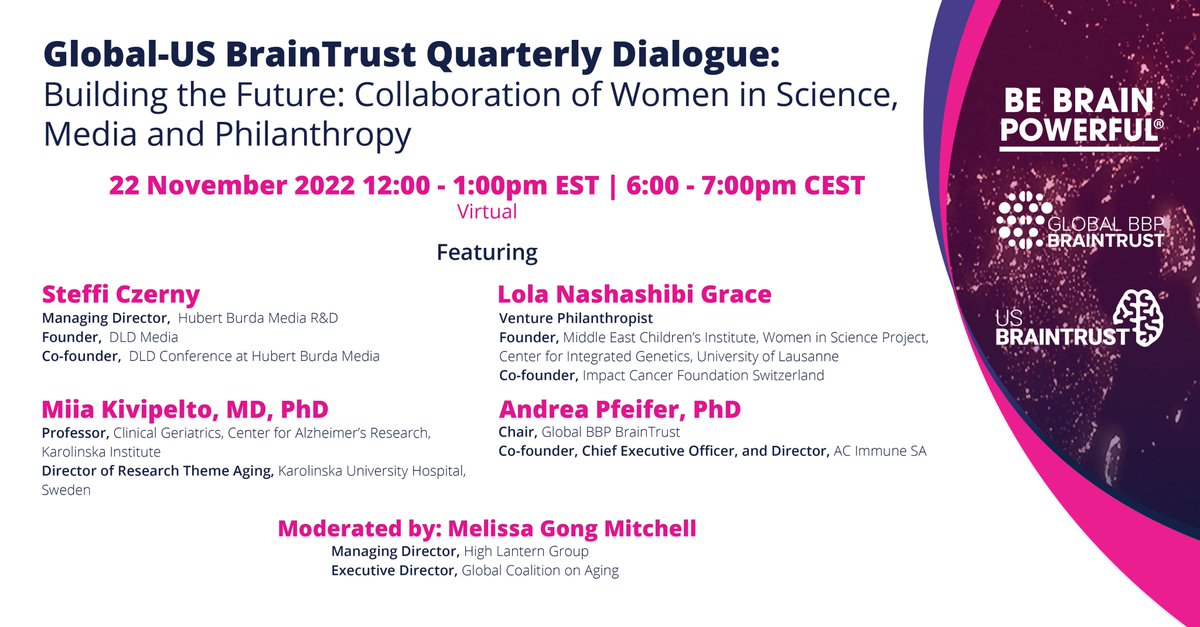 Global-US BrainTrust Quarterly Dialogue:
Building the Future: Collaboration of Women in Science, Media and Philanthropy

22 November 2022 12:00 - 1:00pm EST | 6:00 - 7:00pm CEST
Virtual

Featuring

Steffi Czerny
Managing Director, Hubert Burda Media R&D
Founder, DLD Media
Co-founder, DLD Conference at Hubert Burda Media

Miia Kivipelto, MD, PhD
Professor, Clinical Geriatrics, Center for Alzheimer's Research, Karolinska Institute
Director of Research Theme Aging, Karolinska University Hospital, Sweden

Lola Nashashibi Grace
Venture Philanthropist
Founder, Middle East Children's Institute, Women in Science Project, Center for Integrated Genetics, University of Lausanne
Co-founder, Impact Cancer Foundation Switzerland

Andrea Pfeifer, PhD
Chair, Global BBP BrainTrust
Co-founder, Chief Executive Officer, and Director, AC Immune SA

Moderated by: Melissa Gong Mitchell
Managing Director, High Lantern Group
Executive Director, Global Coalition on Aging

BE BRAIN POWERFUL®

GLOBAL BBP BRAINTRUST

US BRAINTRUST